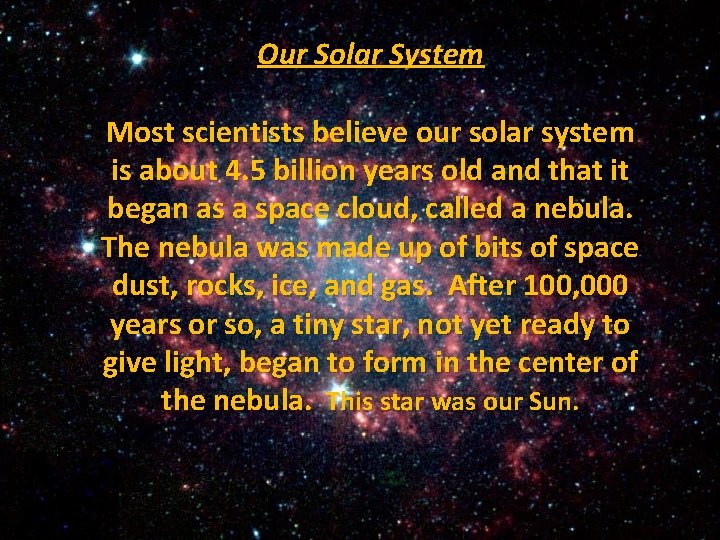 Our Solar System

Most scientists believe our solar system is about 4.5 billion years old and that it began as a space cloud, called a nebula. The nebula was made up of bits of space dust, rocks, ice, and gas. After 100,000 years or so, a tiny star, not yet ready to give light, began to form in the center of the nebula. This star was our Sun.